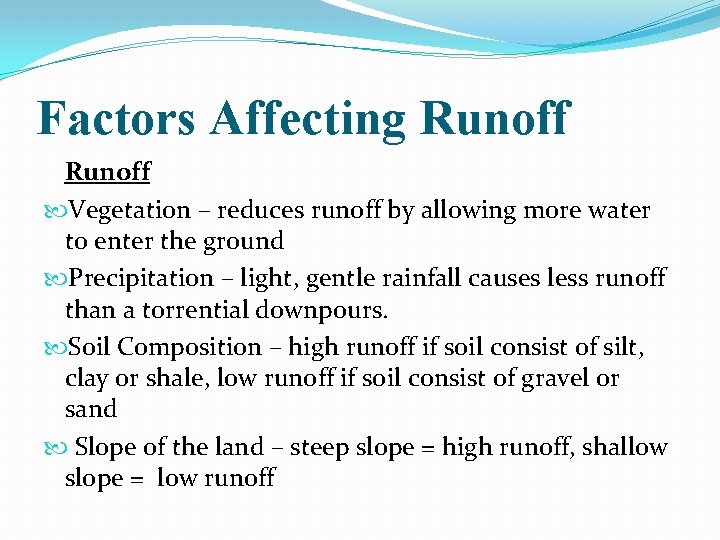 Factors Affecting Runoff

Runoff

Vegetation – reduces runoff by allowing more water to enter the ground

Precipitation – light, gentle rainfall causes less runoff than a torrential downpours.

Soil Composition – high runoff if soil consist of silt, clay or shale, low runoff if soil consist of gravel or sand

Slope of the land – steep slope = high runoff, shallow slope = low runoff